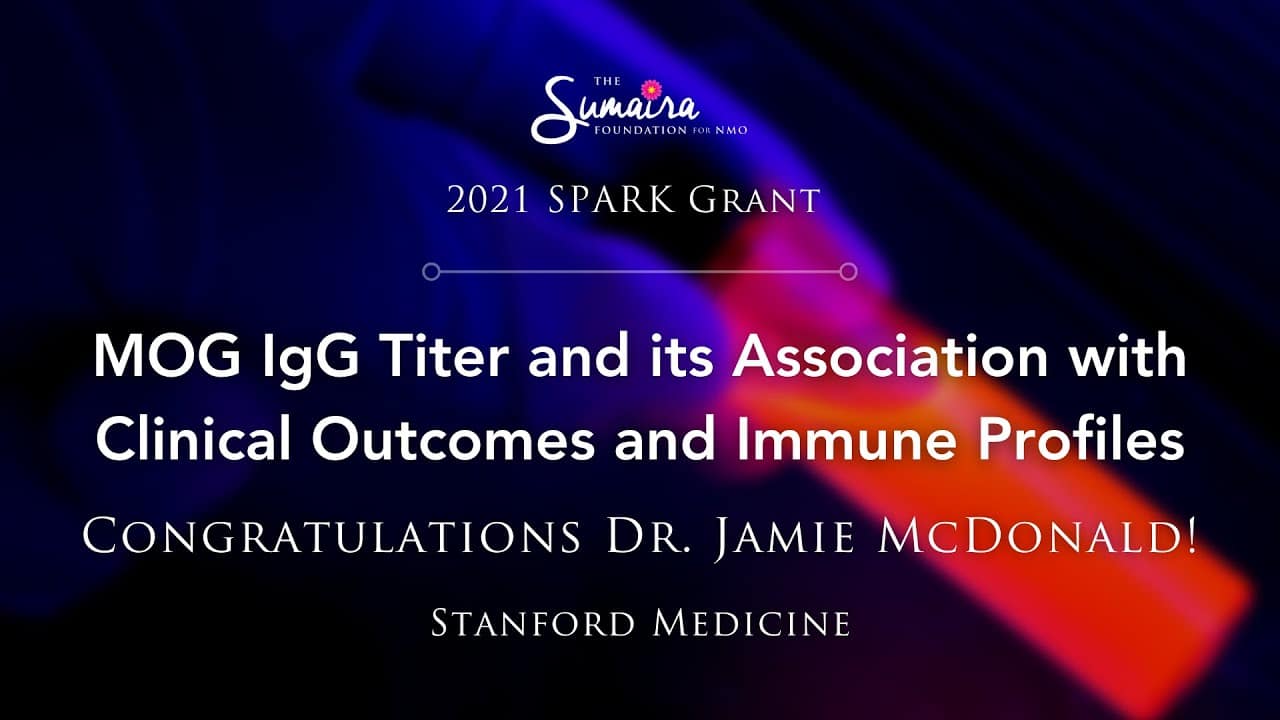 THE Sumaira FOUNDATION FOR NMO

2021 SPARK GRANT

MOG IgG Titer and its Association with Clinical Outcomes and Immune Profiles

CONGRATULATIONS DR. JAMIE MCDONALD!

STANFORD MEDICINE